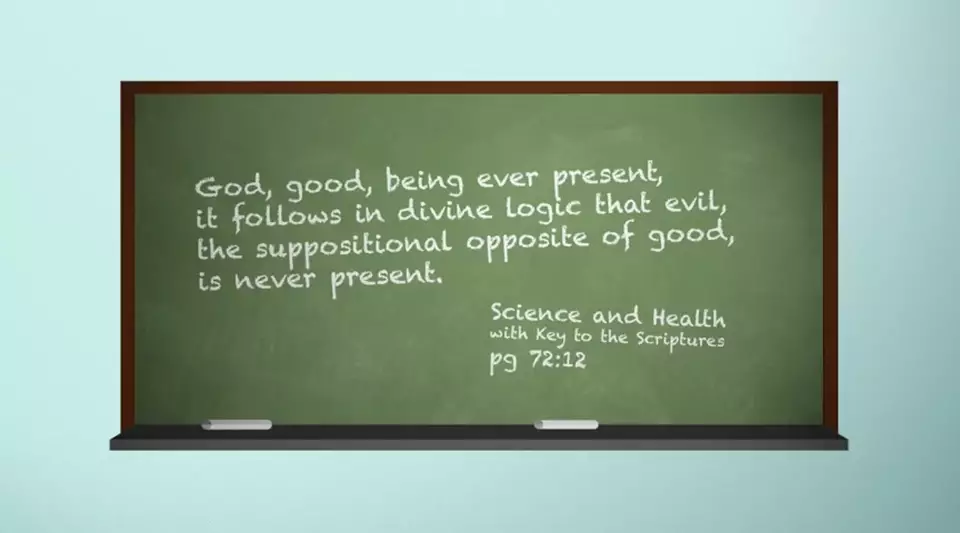 God, good, being ever present, it follows in divine logic that evil, the suppositional opposite of good, is never present.

Science and Health
with Key to the Scriptures
pg 72:12